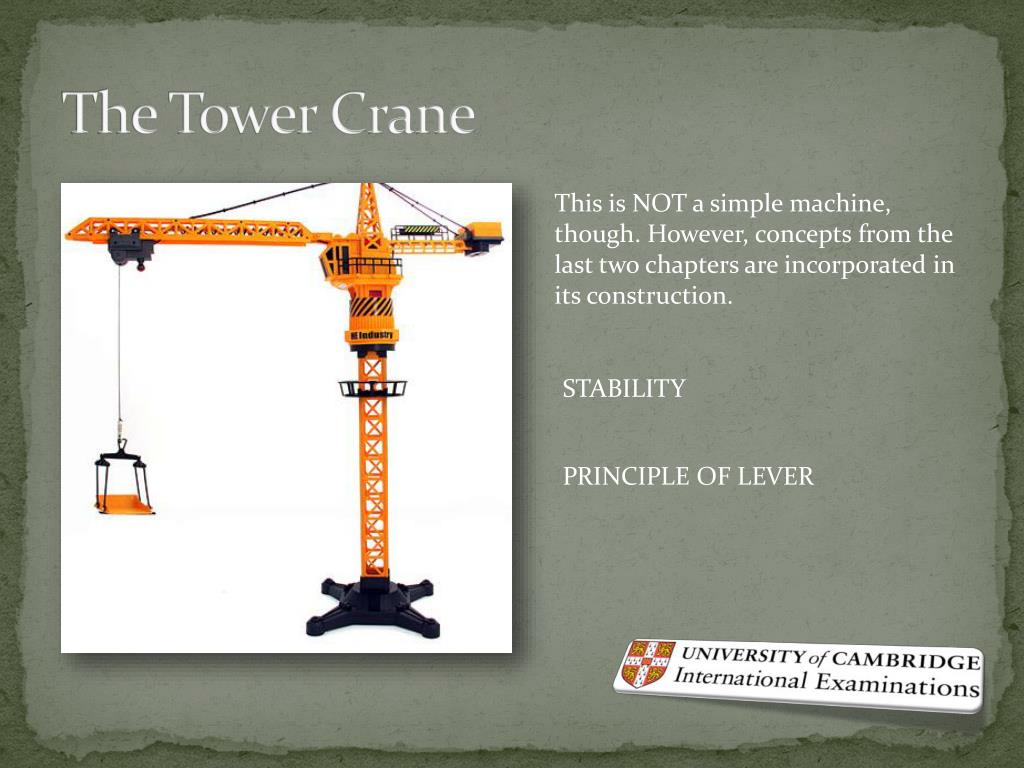 The Tower Crane

Industry

This is NOT a simple machine, though. However, concepts from the last two chapters are incorporated in its construction.

STABILITY

PRINCIPLE OF LEVER

UNIVERSITY of CAMBRIDGE
International Examinations